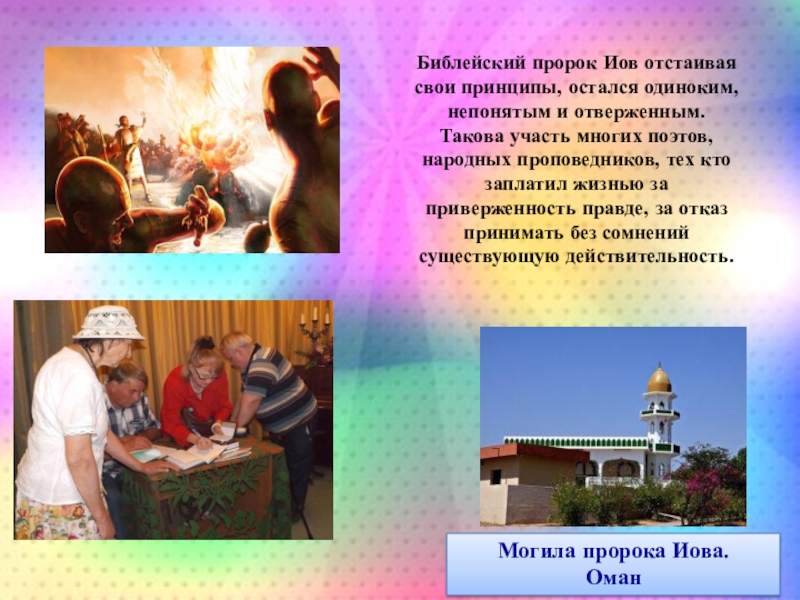 Библейский пророк Иов отстаивая свои принципы, остался одиноким, непонятым и отверженным. Такова участь многих поэтов, народных проповедников, тех кто заплатил жизнью за приверженность правде, за отказ принимать без сомнений существующую действительность.

Могила пророка Иова. Оман